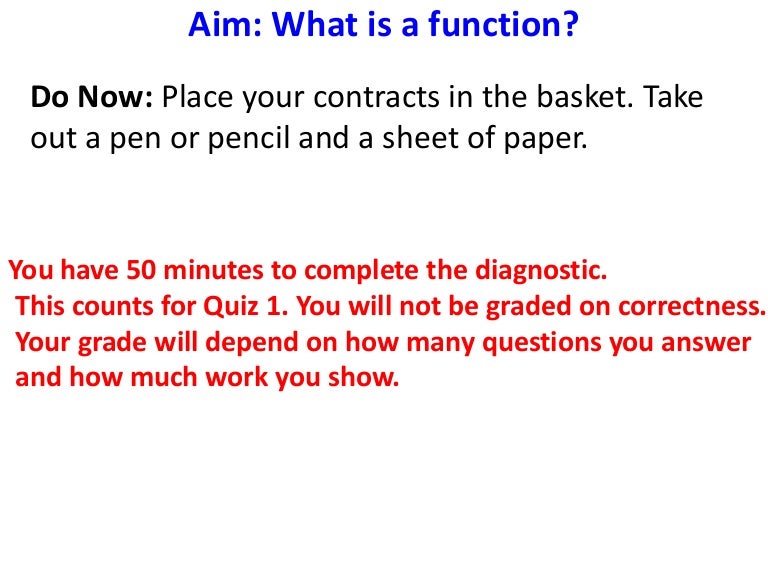 Aim: What is a function?

Do Now: Place your contracts in the basket. Take out a pen or pencil and a sheet of paper.

You have 50 minutes to complete the diagnostic.
This counts for Quiz 1. You will not be graded on correctness.
Your grade will depend on how many questions you answer and how much work you show.